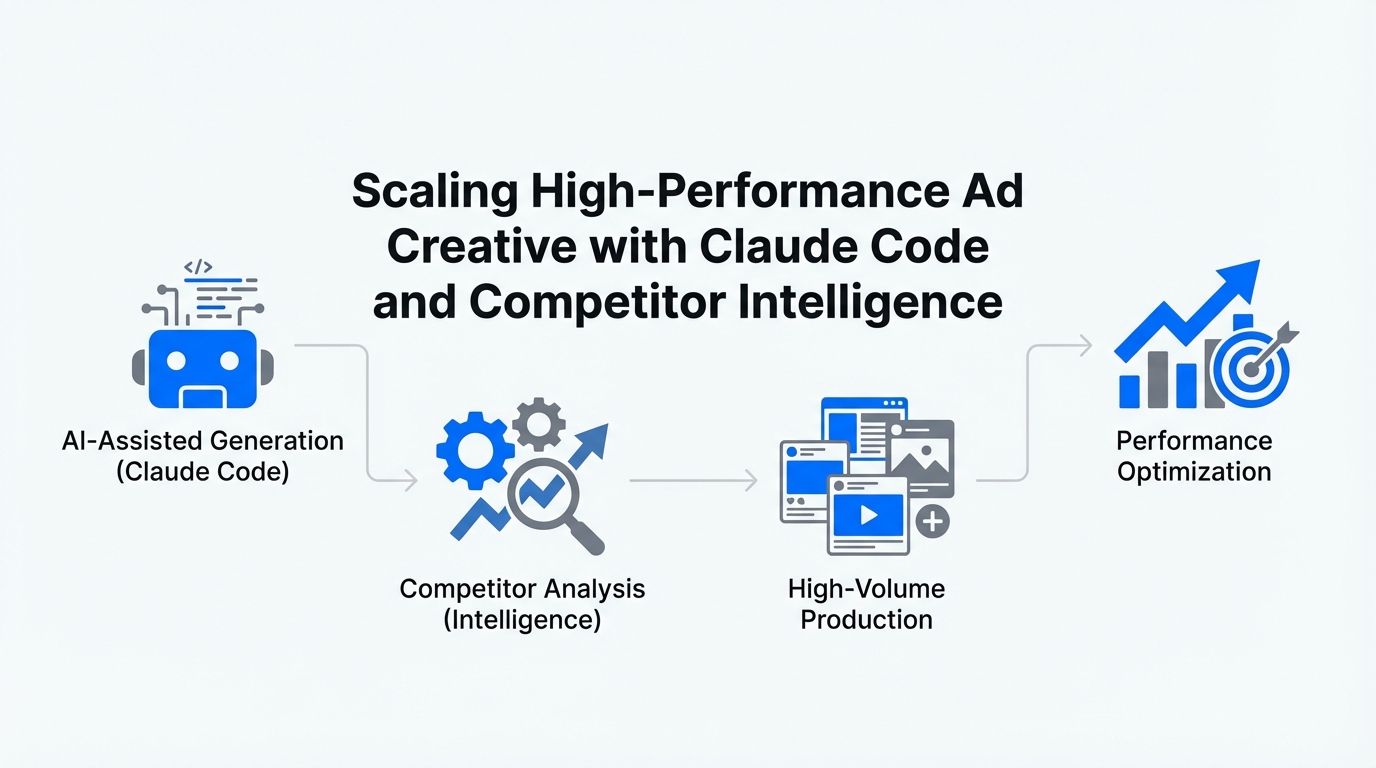 Scaling High-Performance Ad Creative with Claude Code and Competitor Intelligence

</>

AI-Assisted Generation (Claude Code)

Competitor Analysis (Intelligence)

High-Volume Production

Performance Optimization